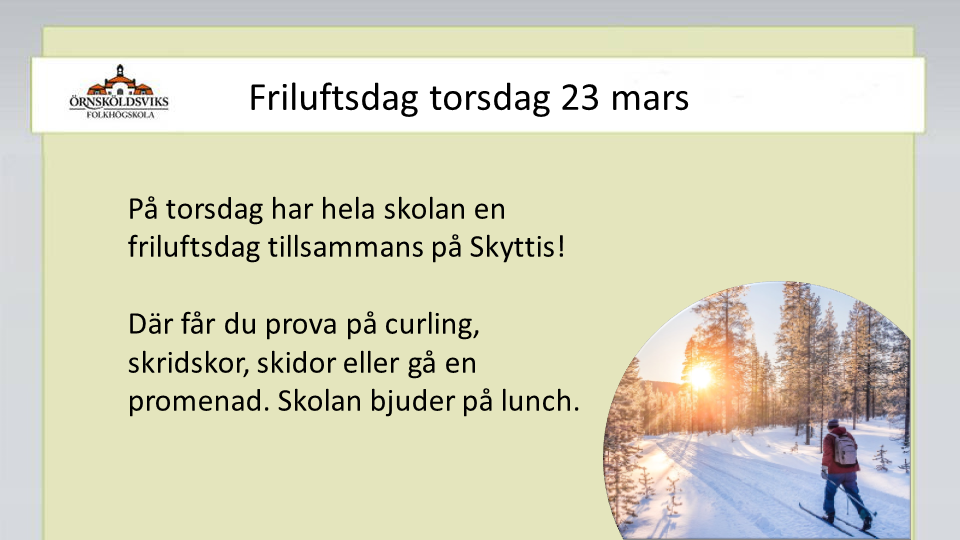 ÖRNSKÖLDSVIKS
FOLKHÖGSKOLA

Friluftsdag torsdag 23 mars

På torsdag har hela skolan en friluftsdag tillsammans på Skyttis!

Där får du prova på curling, skridskor, skidor eller gå en promenad. Skolan bjuder på lunch.